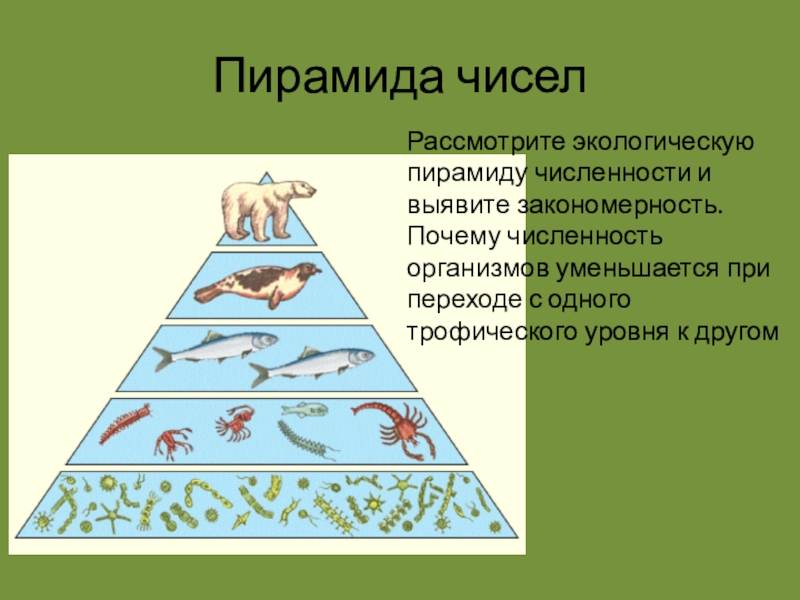 Пирамида чисел

Рассмотрите экологическую пирамиду численности и выявите закономерность. Почему численность организмов уменьшается при переходе с одного трофического уровня к другом